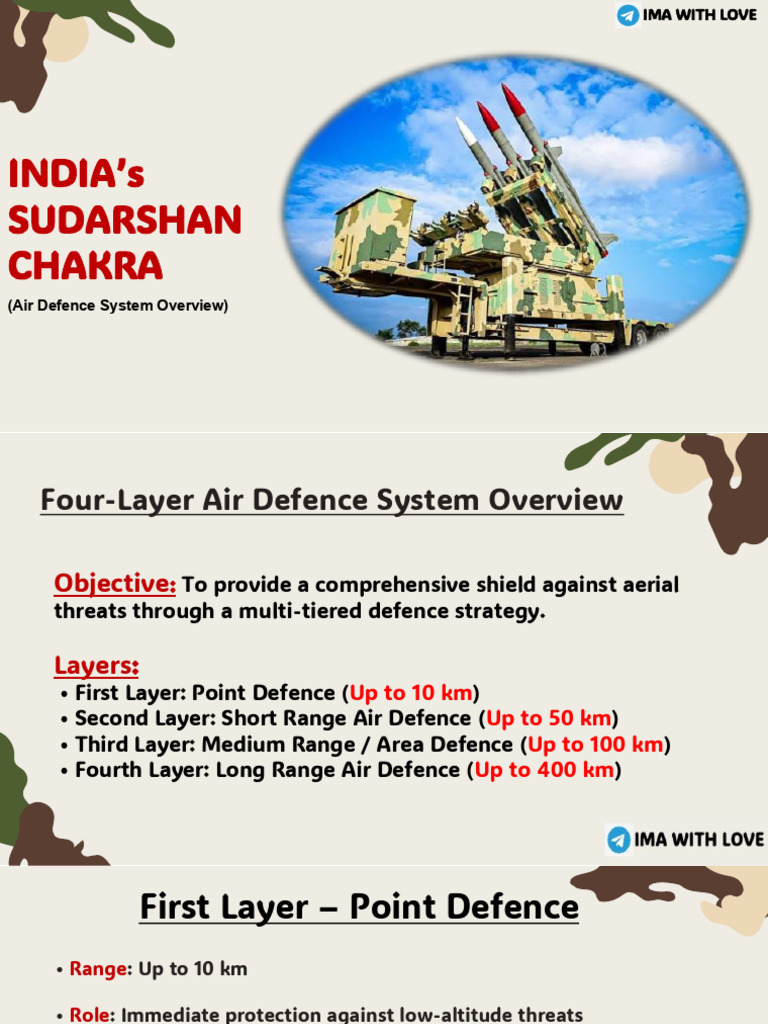 IMA WITH LOVE

INDIA's SUDARSHAN CHAKRA

(Air Defence System Overview)

Four-Layer Air Defence System Overview

Objective: To provide a comprehensive shield against aerial threats through a multi-tiered defence strategy.

Layers:
• First Layer: Point Defence (Up to 10 km)
• Second Layer: Short Range Air Defence (Up to 50 km)
• Third Layer: Medium Range / Area Defence (Up to 100 km)
• Fourth Layer: Long Range Air Defence (Up to 400 km)

IMA WITH LOVE

First Layer – Point Defence

• Range: Up to 10 km

• Role: Immediate protection against low-altitude threats